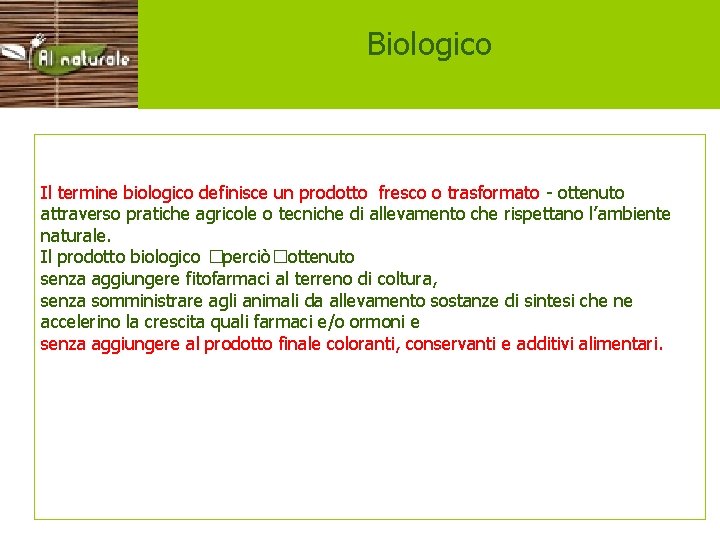 Al naturale

Biologico

Il termine biologico definisce un prodotto fresco o trasformato - ottenuto attraverso pratiche agricole o tecniche di allevamento che rispettano l'ambiente naturale.
Il prodotto biologico □perciò□ottenuto
senza aggiungere fitofarmaci al terreno di coltura,
senza somministrare agli animali da allevamento sostanze di sintesi che ne accelerino la crescita quali farmaci e/o ormoni e
senza aggiungere al prodotto finale coloranti, conservanti e additivi alimentari.